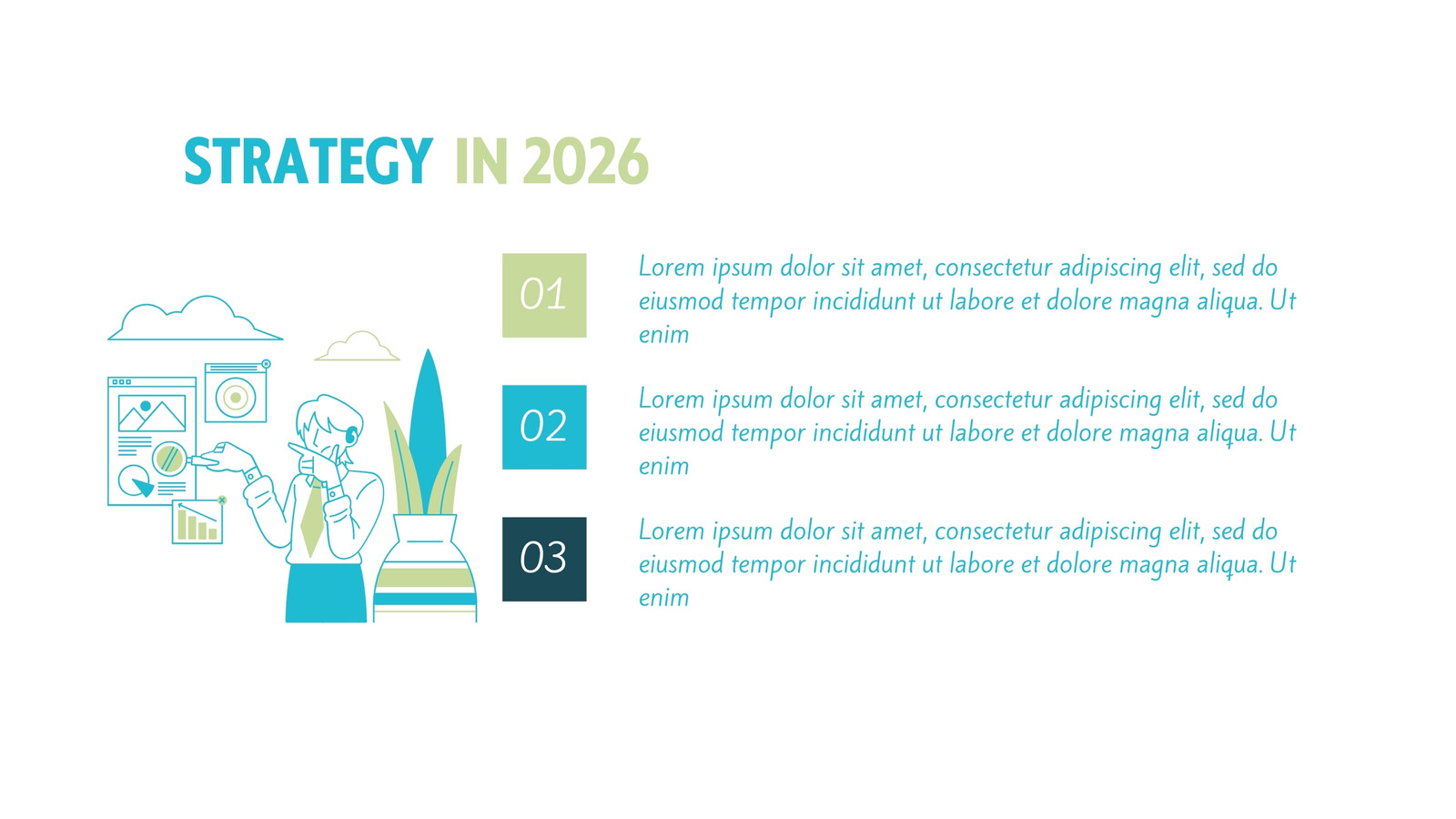 STRATEGY IN 2026

01

Lorem ipsum dolor sit amet, consectetur adipiscing elit, sed do eiusmod tempor incididunt ut labore et dolore magna aliqua. Ut enim

02

Lorem ipsum dolor sit amet, consectetur adipiscing elit, sed do eiusmod tempor incididunt ut labore et dolore magna aliqua. Ut enim

03

Lorem ipsum dolor sit amet, consectetur adipiscing elit, sed do eiusmod tempor incididunt ut labore et dolore magna aliqua. Ut enim